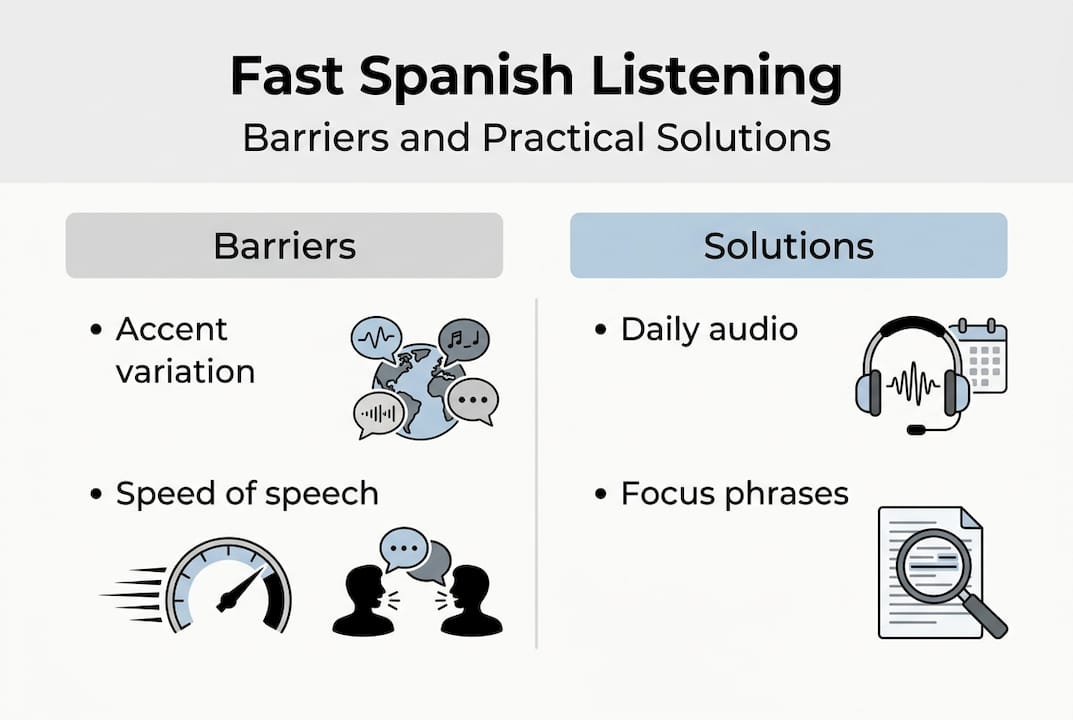 Fast Spanish Listening
Barriers and Practical Solutions

Barriers

• Accent variation

• Speed of speech

Solutions

• Daily audio

• Focus phrases